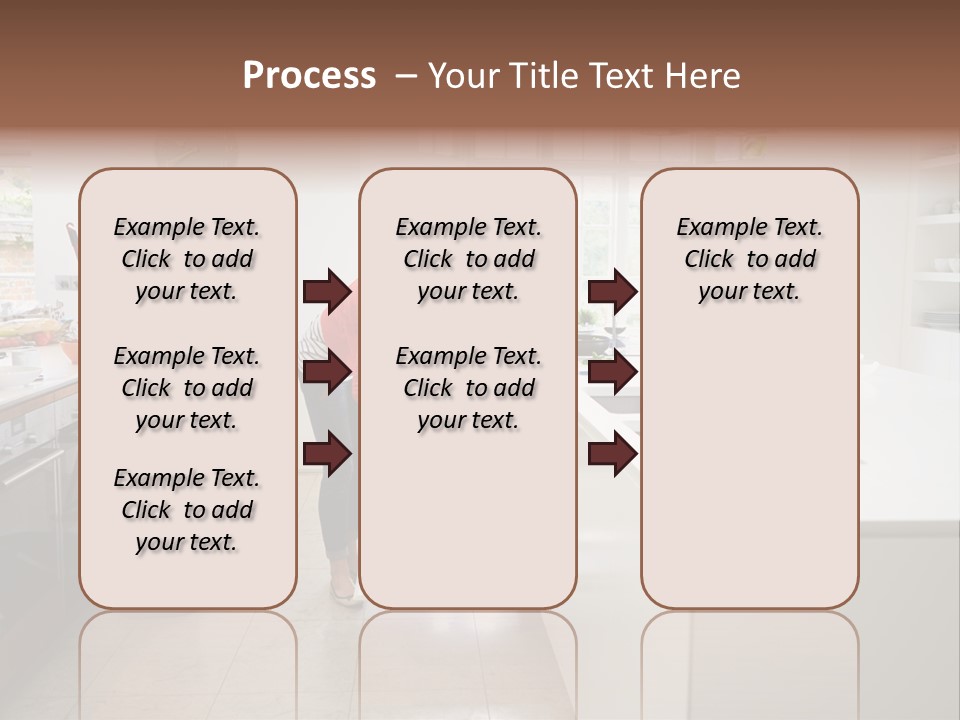 Process – Your Title Text Here

Example Text. Click to add your text.

Example Text. Click to add your text.

Example Text. Click to add your text.

Example Text. Click to add your text.

Example Text. Click to add your text.

Example Text. Click to add your text.